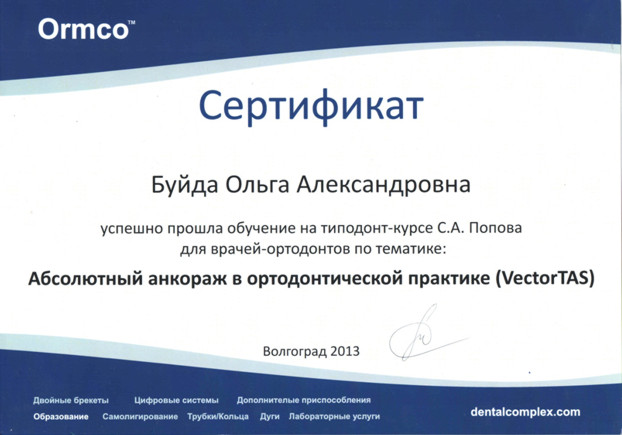 Ormco™

Сертификат

Буйда Ольга Александровна

успешно прошла обучение на типодонт-курсе С.А. Попова для врачей-ортодонтов по тематике:

Абсолютный анкораж в ортодонтической практике (VectorTAS)

Волгоград 2013

Двойные брекеты Цифровые системы Дополнителые приспособления
Образование Самолигирование Трубки/Кольца Дуги Лабораторные услуги

dentalcomplex.com